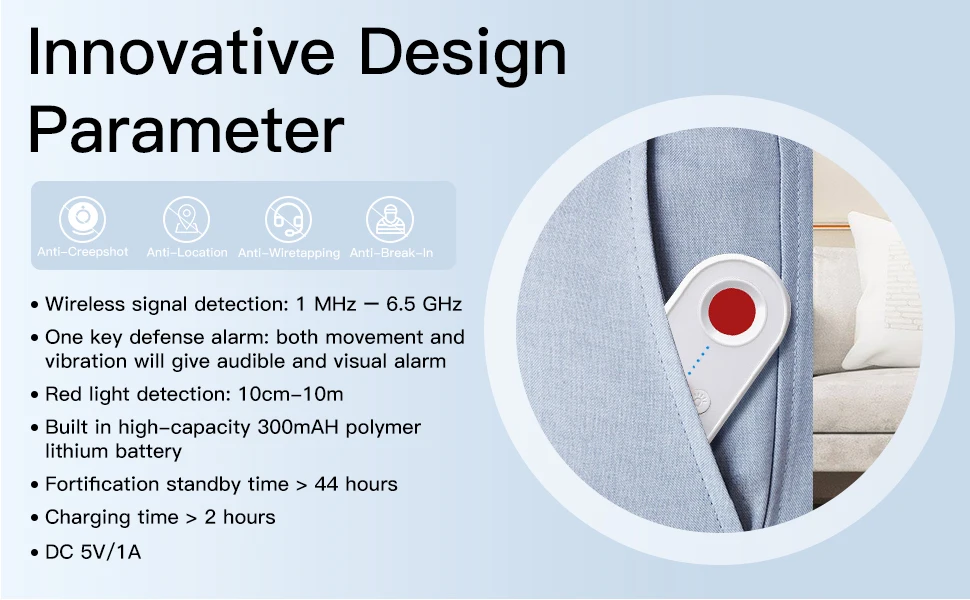 Innovative Design Parameter

Anti-Creepshot Anti-Location Anti-Wiretapping Anti-Break-In

• Wireless signal detection: 1 MHz — 6.5 GHz
• One key defense alarm: both movement and vibration will give audible and visual alarm
• Red light detection: 10cm-10m
• Built in high-capacity 300mAH polymer lithium battery
• Fortification standby time > 44 hours
• Charging time > 2 hours
• DC 5V/1A